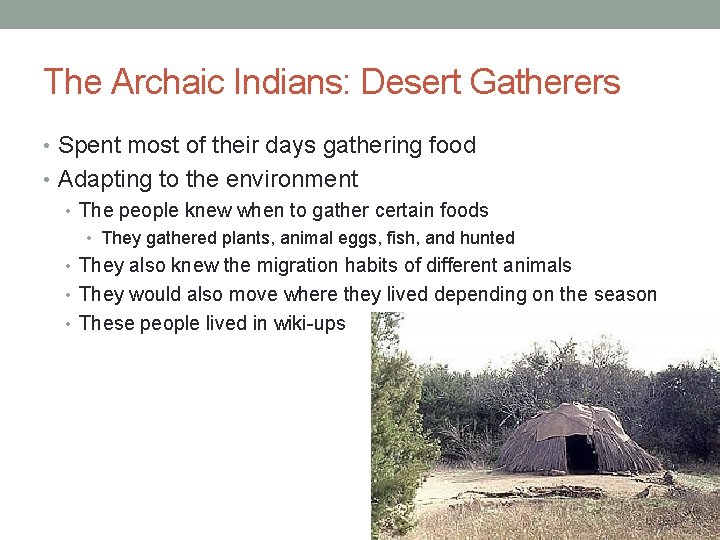 The Archaic Indians: Desert Gatherers

• Spent most of their days gathering food
• Adapting to the environment
  • The people knew when to gather certain foods
    • They gathered plants, animal eggs, fish, and hunted
  • They also knew the migration habits of different animals
  • They would also move where they lived depending on the season
  • These people lived in wiki-ups